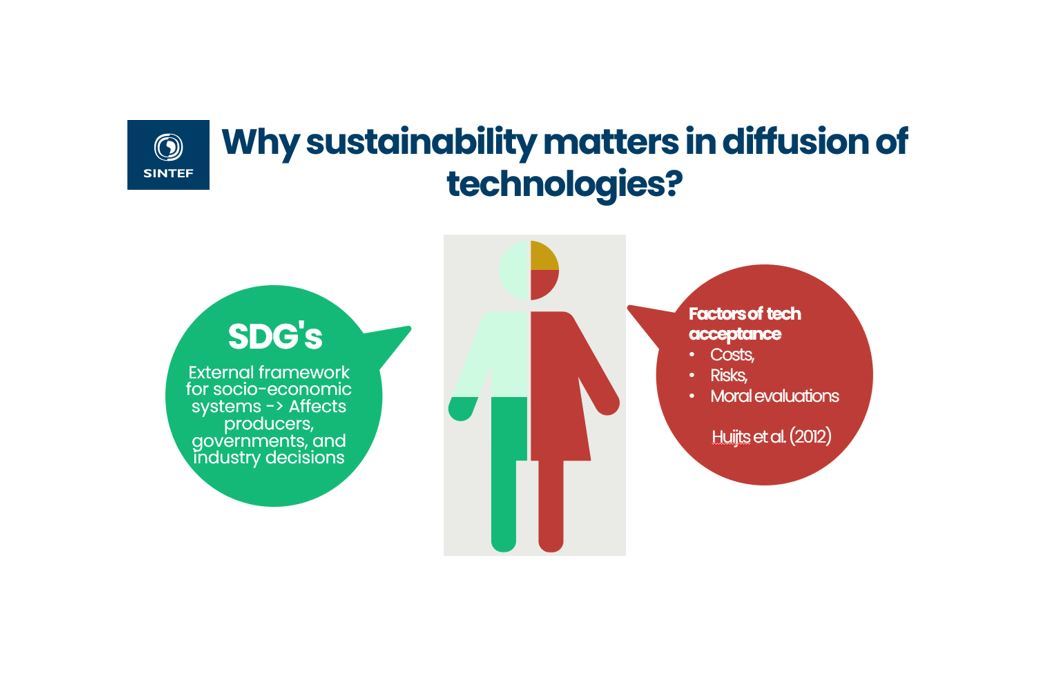 SINTEF

Why sustainability matters in diffusion of technologies?

SDG's

External framework for socio-economic systems -> Affects producers, governments, and industry decisions

Factors of tech acceptance
• Costs,
• Risks,
• Moral evaluations

Huijts et al. (2012)